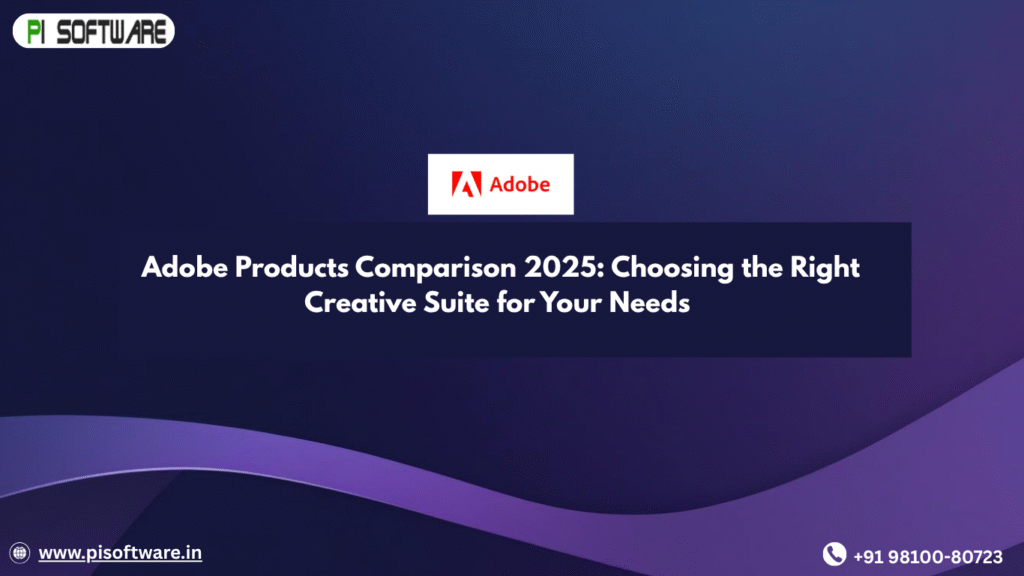 PI SOFTWARE

Adobe

Adobe Products Comparison 2025: Choosing the Right Creative Suite for Your Needs

www.pisoftware.in

+91 98100-80723